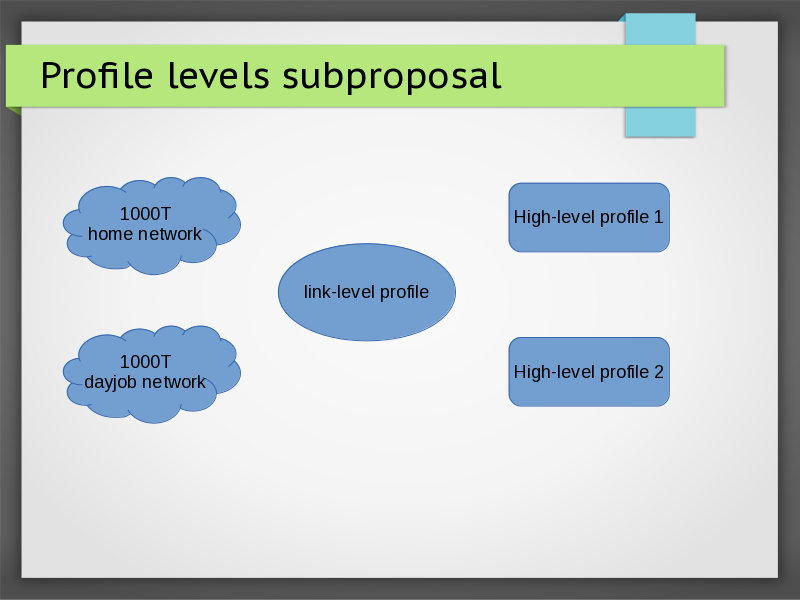 Profile levels subproposal

1000T
home network

1000T
dayjob network

link-level profile

High-level profile 1

High-level profile 2